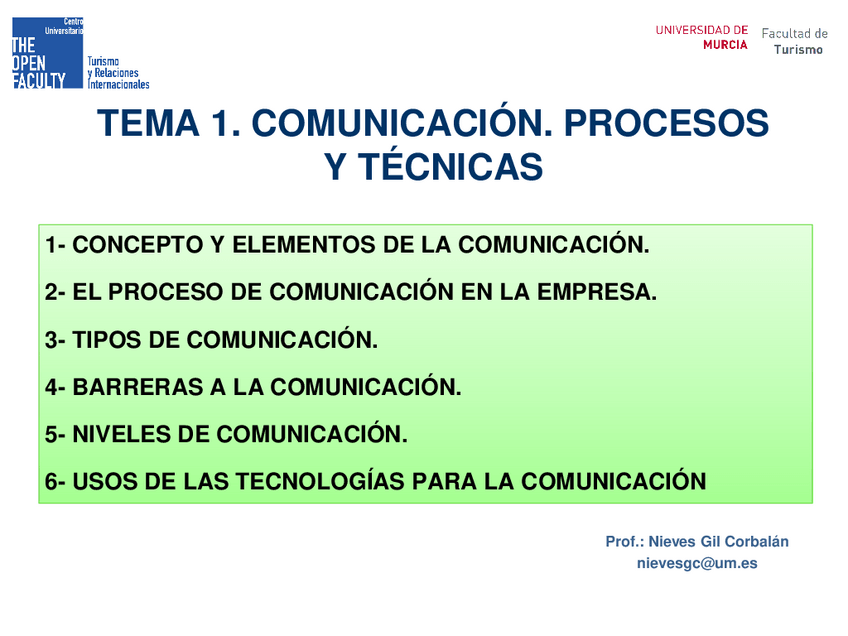 Centro Universitario
THE OPEN FACULTY
Turismo y Relaciones Internacionales

UNIVERSIDAD DE MURCIA
Facultad de Turismo

TEMA 1. COMUNICACIÓN. PROCESOS Y TÉCNICAS

1- CONCEPTO Y ELEMENTOS DE LA COMUNICACIÓN.

2- EL PROCESO DE COMUNICACIÓN EN LA EMPRESA.

3- TIPOS DE COMUNICACIÓN.

4- BARRERAS A LA COMUNICACIÓN.

5- NIVELES DE COMUNICACIÓN.

6- USOS DE LAS TECNOLOGÍAS PARA LA COMUNICACIÓN

Prof.: Nieves Gil Corbalán
nievesgc@um.es